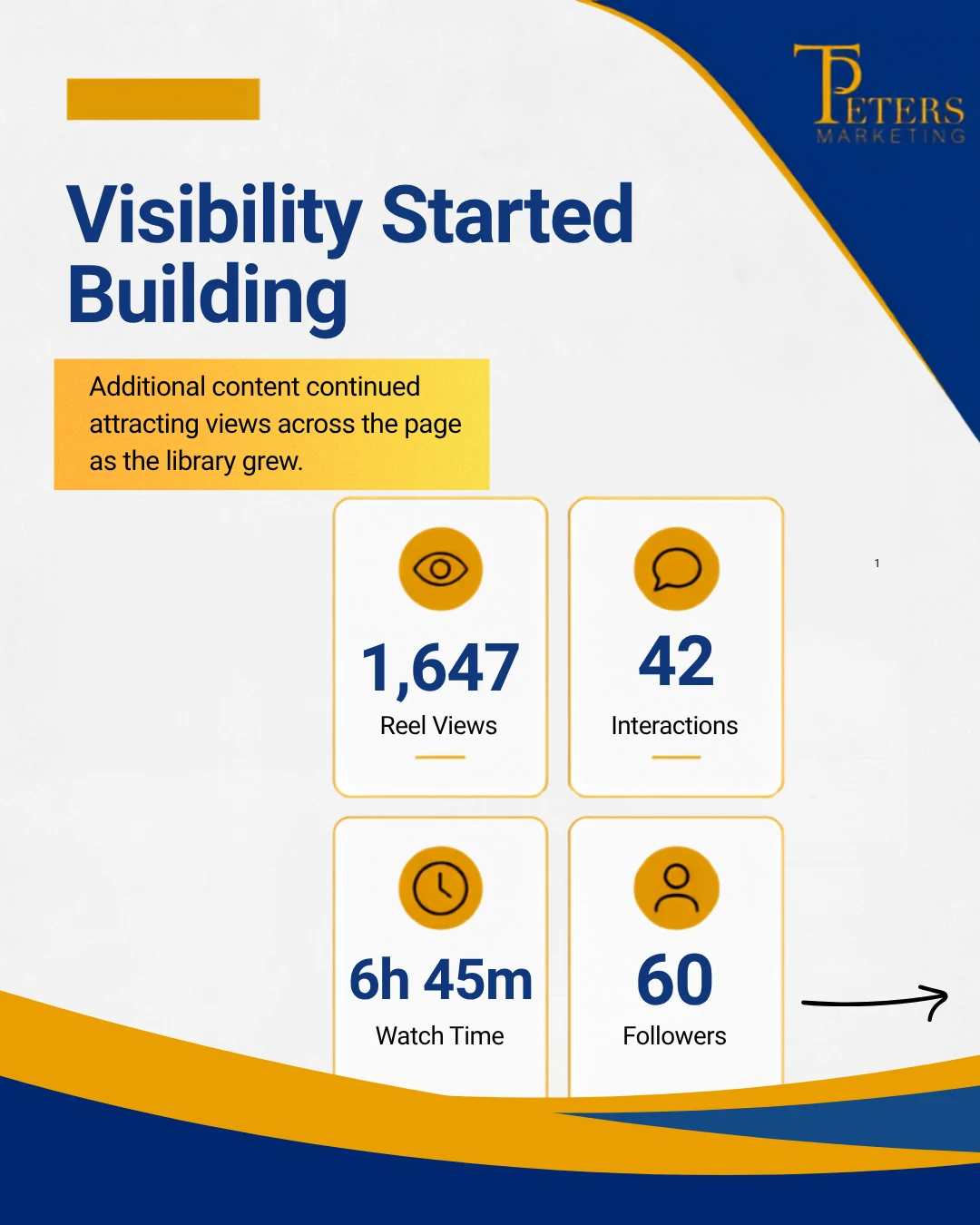 TPETERS
MARKETING

Visibility Started Building

Additional content continued attracting views across the page as the library grew.

1,647
Reel Views

42
Interactions

1

6h 45m
Watch Time

60
Followers